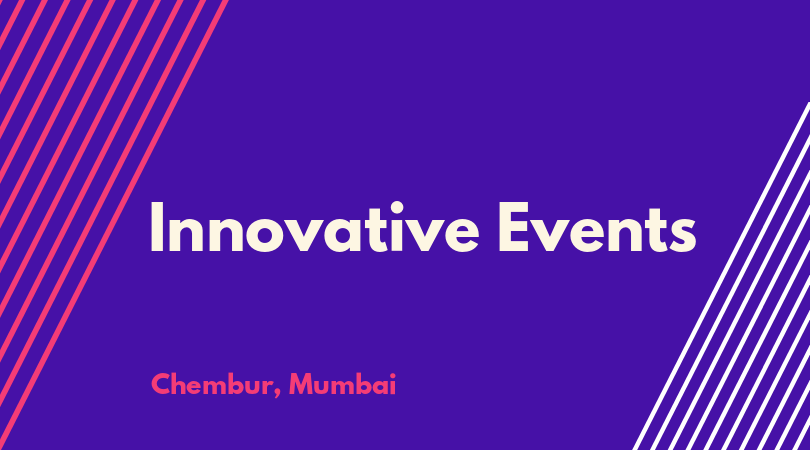 Innovative Events

Chembur, Mumbai